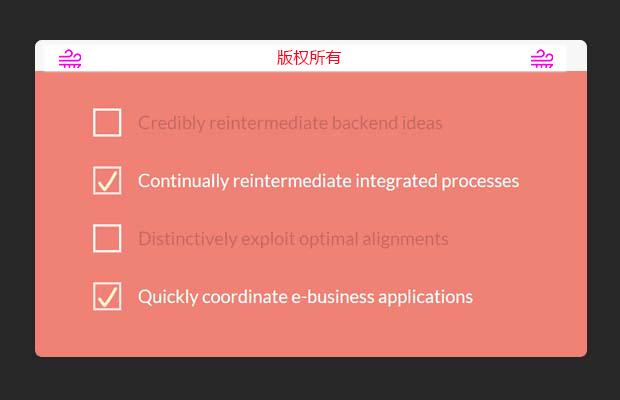 版权所有

Credibly reintermediate backend ideas

Continually reintermediate integrated processes

Distinctively exploit optimal alignments

Quickly coordinate e-business applications